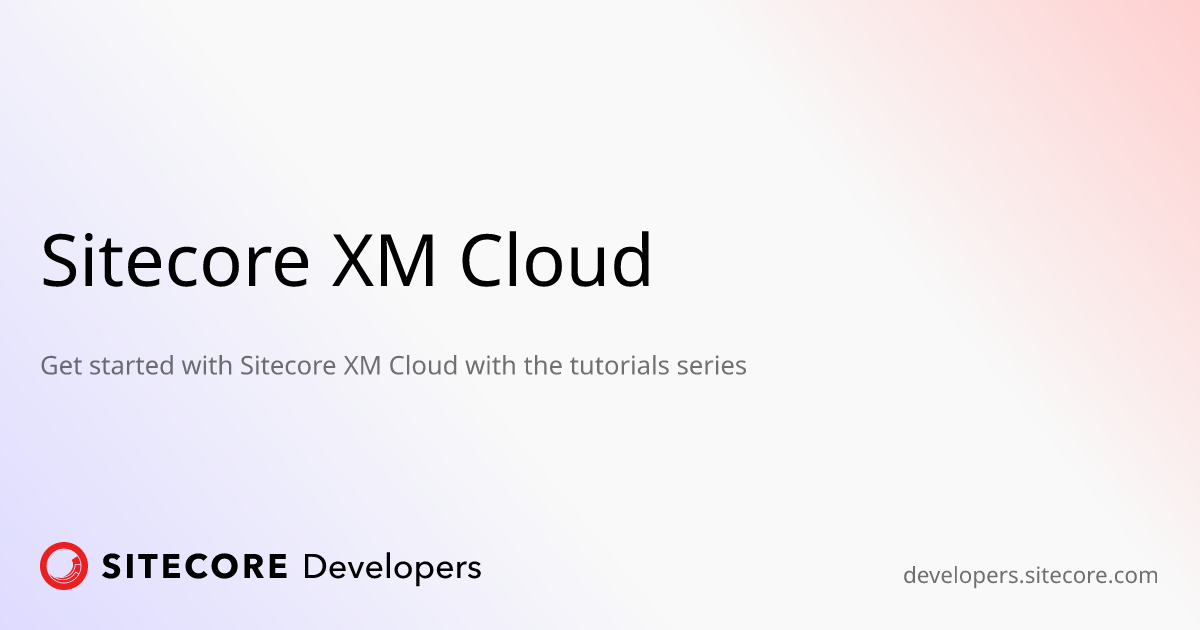 Sitecore XM Cloud

Get started with Sitecore XM Cloud with the tutorials series

SITECORE Developers

developers.sitecore.com